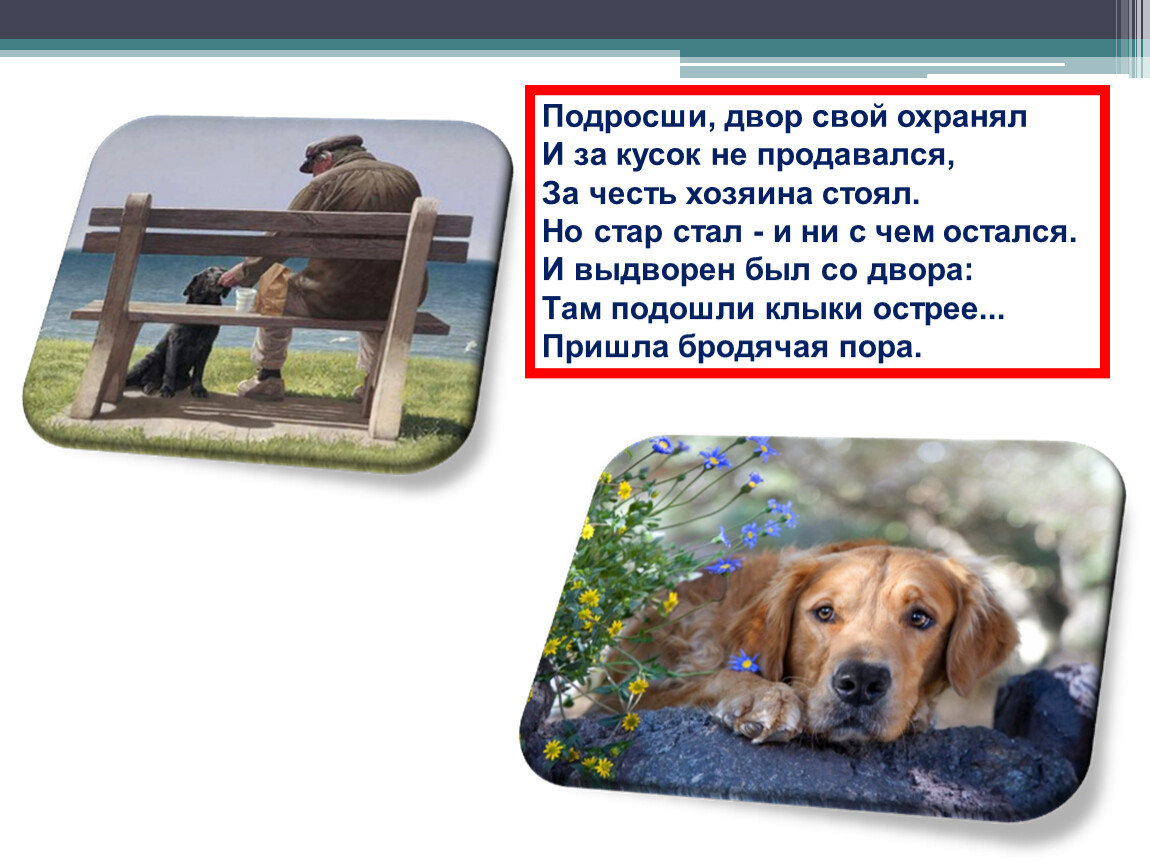 Подросши, двор свой охранял
И за кусок не продавался,
За честь хозяина стоял.
Но стар стал - и ни с чем остался.
И выдворен был со двора:
Там подошли клыки острее...
Пришла бродячая пора.